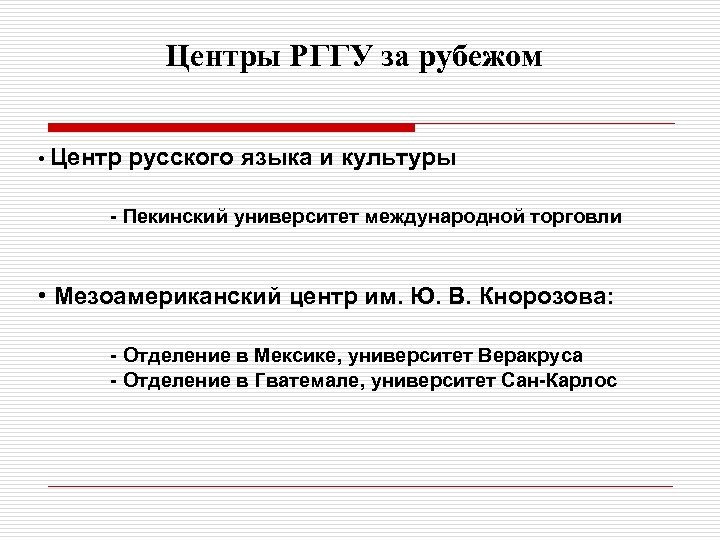 Центры РГГУ за рубежом

• Центр русского языка и культуры

- Пекинский университет международной торговли

• Мезоамериканский центр им. Ю. В. Кнорозова:

- Отделение в Мексике, университет Веракруса
- Отделение в Гватемале, университет Сан-Карлос